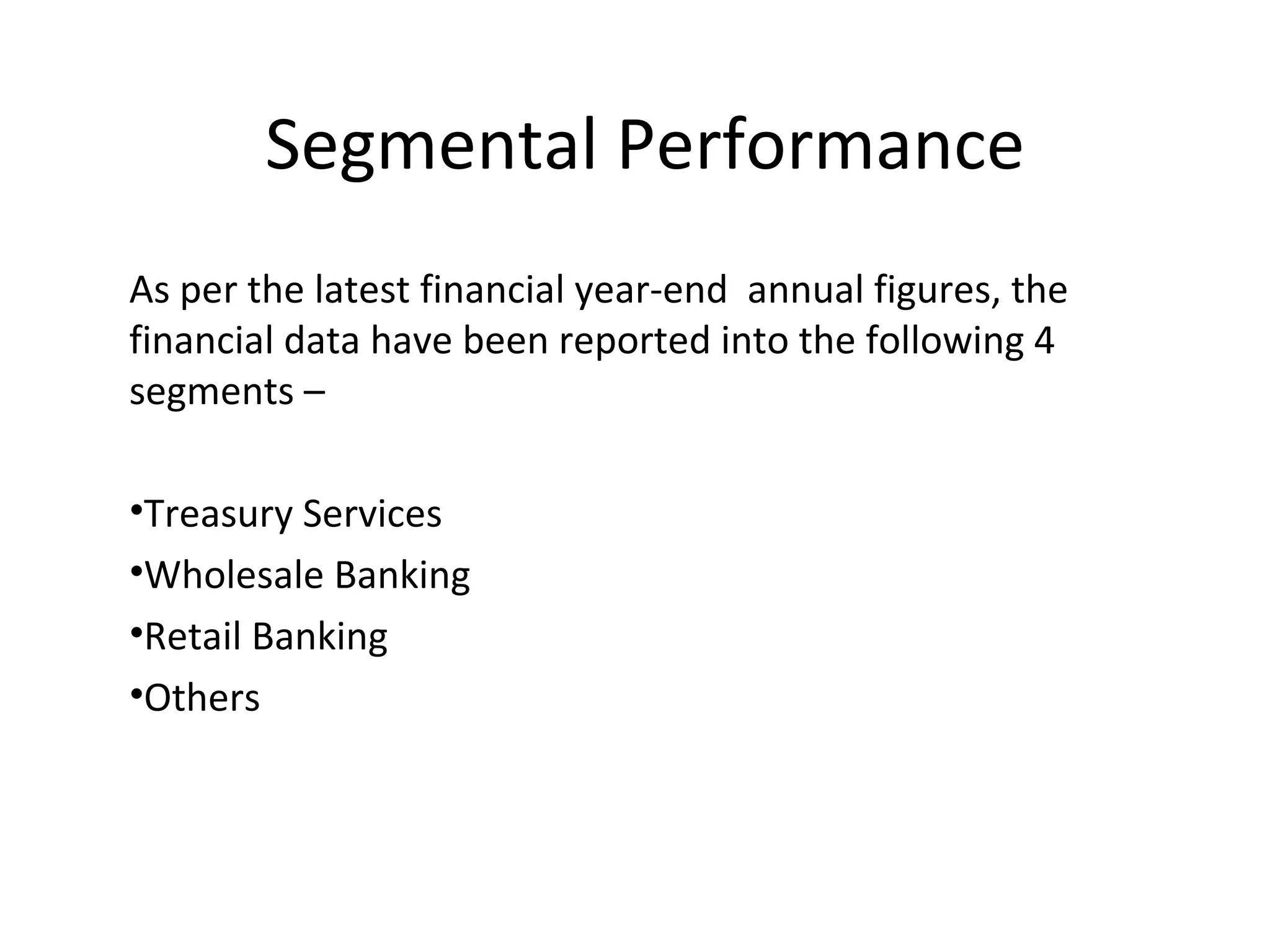 Segmental Performance

As per the latest financial year-end annual figures, the financial data have been reported into the following 4 segments –

•Treasury Services
•Wholesale Banking
•Retail Banking
•Others